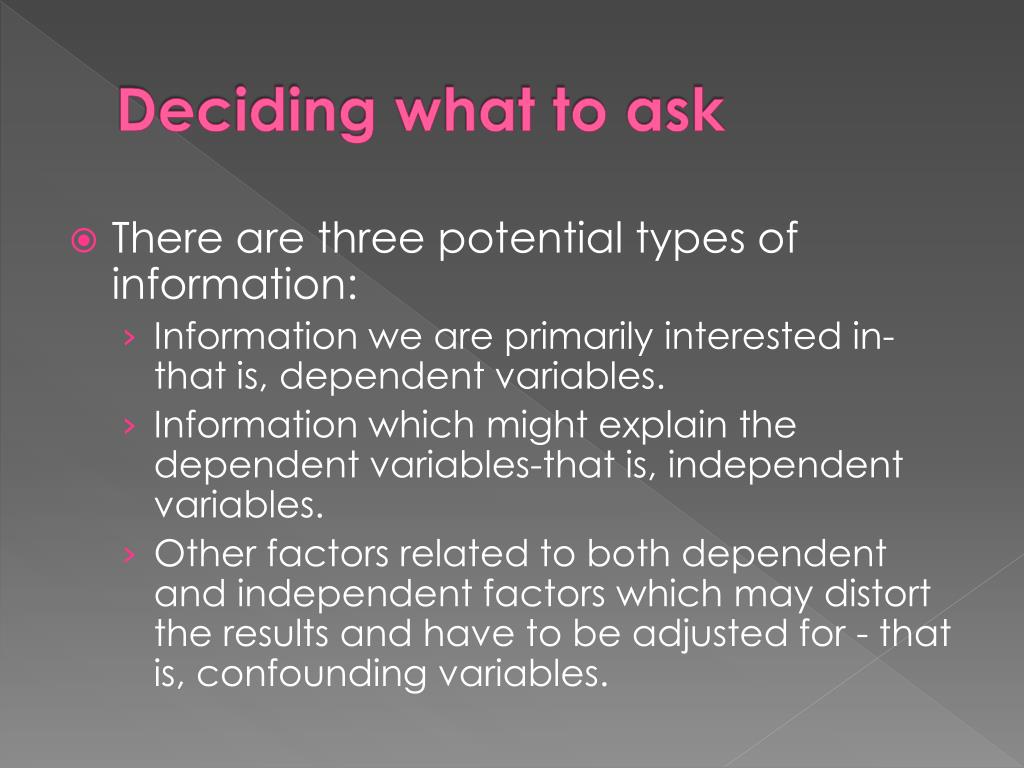 Deciding what to ask

There are three potential types of information:

› Information we are primarily interested in-that is, dependent variables.
› Information which might explain the dependent variables-that is, independent variables.
› Other factors related to both dependent and independent factors which may distort the results and have to be adjusted for - that is, confounding variables.